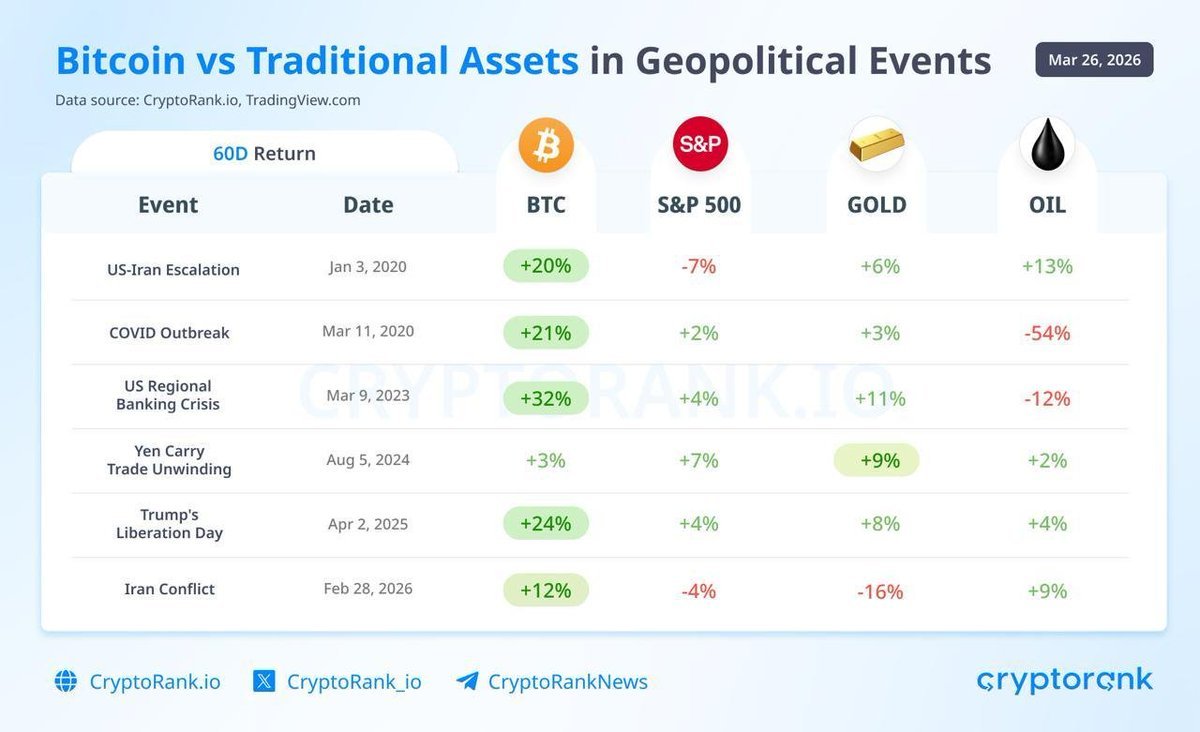 Bitcoin vs Traditional Assets in Geopolitical Events

Mar 26, 2026

Data source: CryptoRank.io, TradingView.com

60D Return

S&P

| Event | Date | BTC | S&P 500 | GOLD | OIL |
|---|---|---|---|---|---|
| US-Iran Escalation | Jan 3, 2020 | +20% | -7% | +6% | +13% |
| COVID Outbreak | Mar 11, 2020 | +21% | +2% | +3% | -54% |
| US Regional Banking Crisis | Mar 9, 2023 | +32% | +4% | +11% | -12% |
| Yen Carry Trade Unwinding | Aug 5, 2024 | +3% | +7% | +9% | +2% |
| Trump's Liberation Day | Apr 2, 2025 | +24% | +4% | +8% | +4% |
| Iran Conflict | Feb 28, 2026 | +12% | -4% | -16% | +9% |

CRYPTORANK.IO

CryptoRank.io CryptoRank_io CryptoRankNews

cryptorank